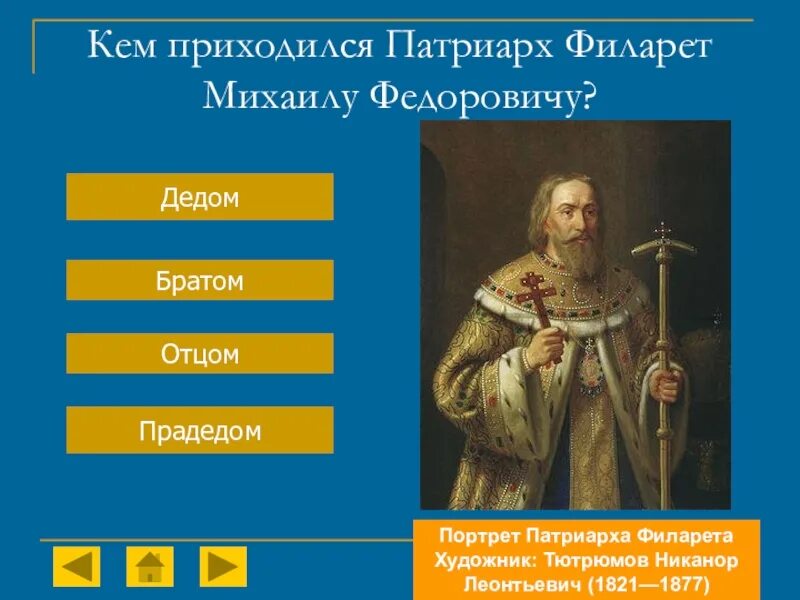 Кем приходился Патриарх Филарет Михаилу Федоровичу?

Дедом

Братом

Отцом

Прадедом

Портрет Патриарха Филарета
Художник: Тютрюмов Никанор Леонтьевич (1821—1877)